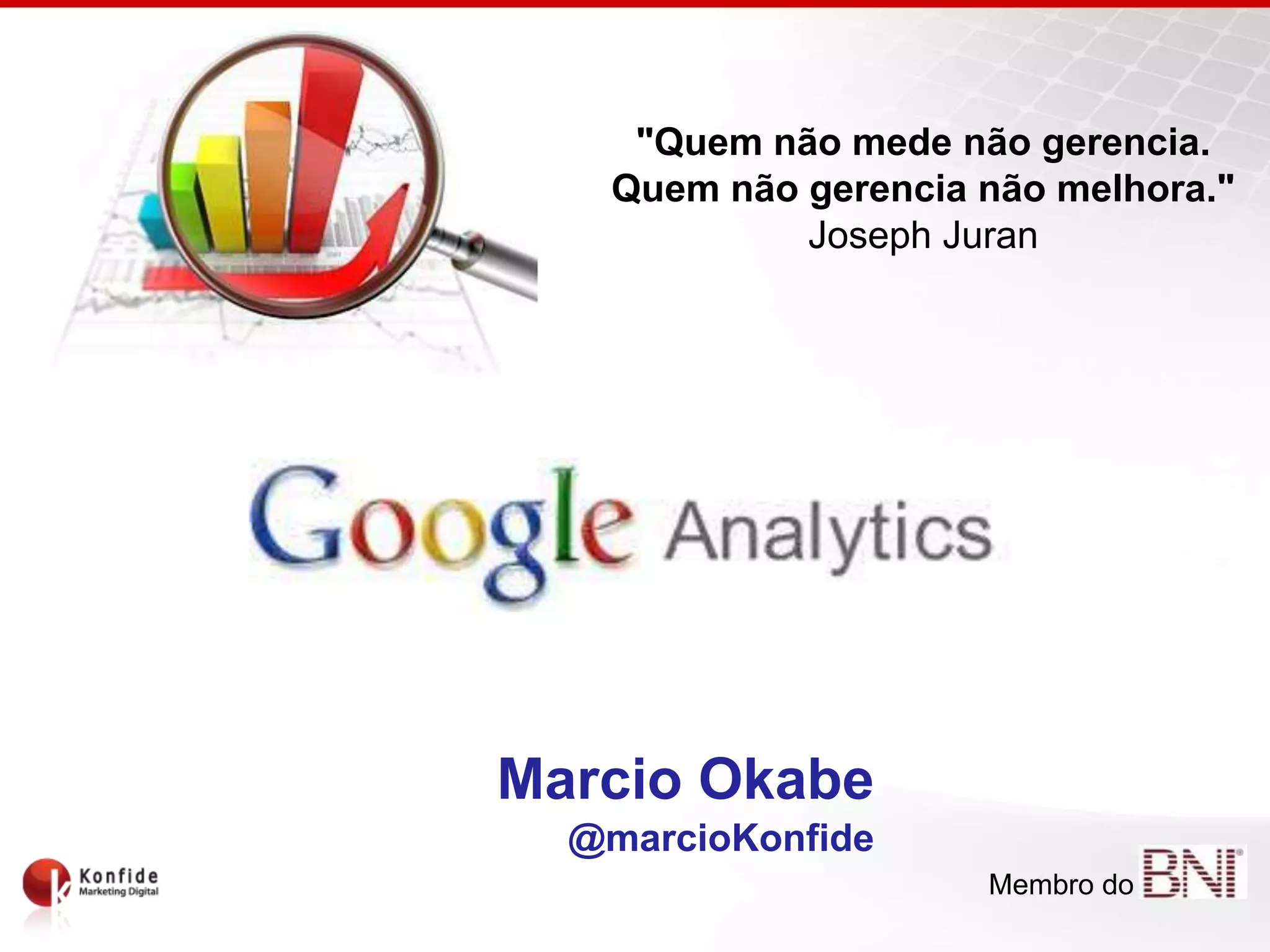 "Quem não mede não gerencia. Quem não gerencia não melhora."
Joseph Juran

Google Analytics

Marcio Okabe
@marcioKonfide

Konfide
Marketing Digital

Membro do BNI